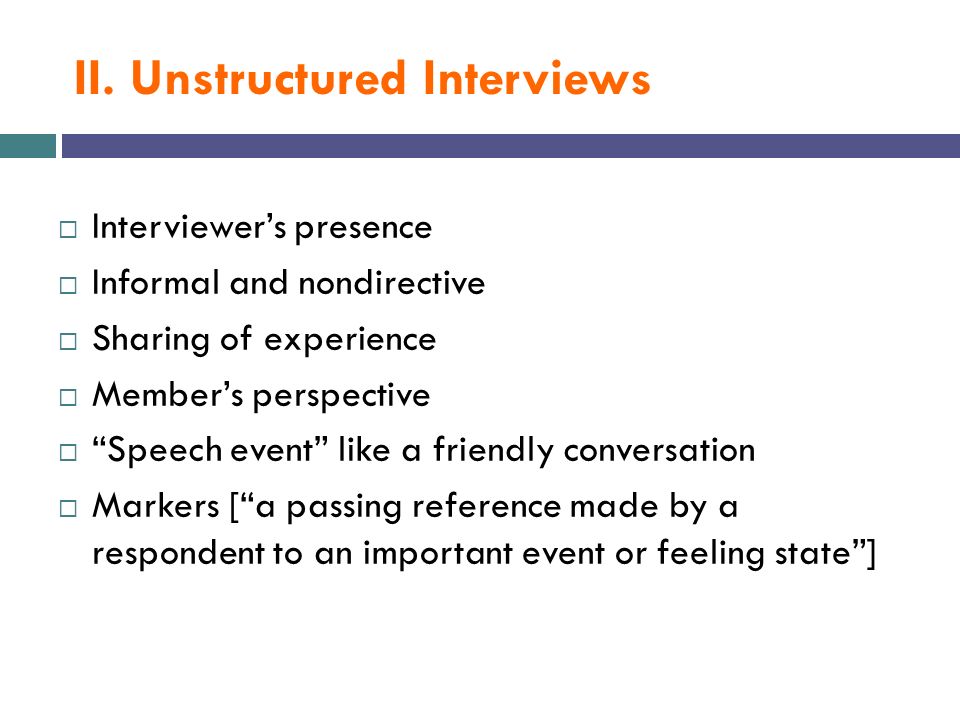 II. Unstructured Interviews

□ Interviewer’s presence
□ Informal and nondirective
□ Sharing of experience
□ Member’s perspective
□ “Speech event” like a friendly conversation
□ Markers [“a passing reference made by a respondent to an important event or feeling state”]